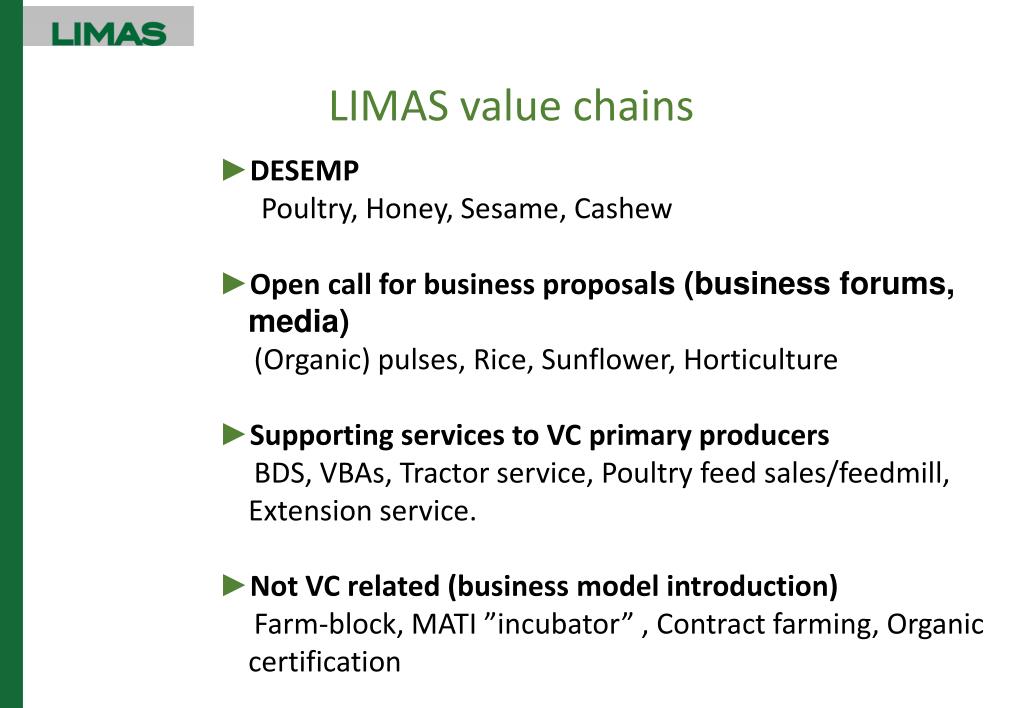 LIMAS

LIMAS value chains

►DESEMP
Poultry, Honey, Sesame, Cashew

►Open call for business proposals (business forums, media)
(Organic) pulses, Rice, Sunflower, Horticulture

►Supporting services to VC primary producers
BDS, VBAs, Tractor service, Poultry feed sales/feedmill, Extension service.

►Not VC related (business model introduction)
Farm-block, MATI ”incubator” , Contract farming, Organic certification